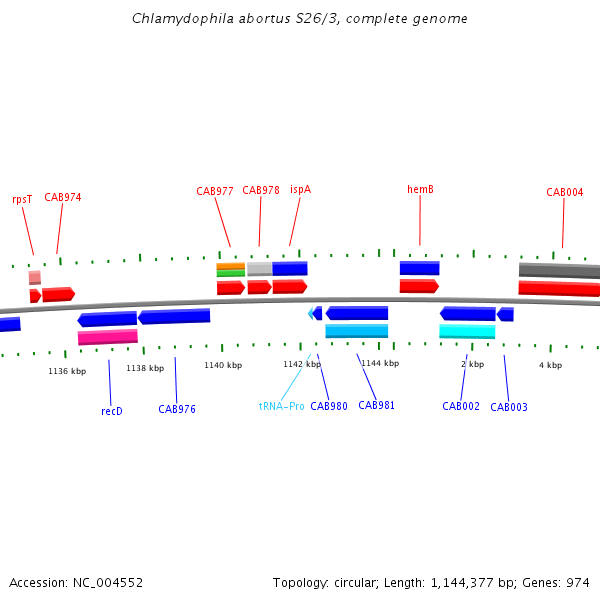 Chlamydophila abortus S26/3, complete genome

rpsT CAB974 CAB977 CAB978 ispA hemB CAB004

1136 kbp 1138 kbp 1140 kbp 1142 kbp 1144 kbp 2 kbp 4 kbp

recD CAB976 tRNA-Pro CAB980 CAB981 CAB002 CAB003

Accession: NC_004552

Topology: circular; Length: 1,144,377 bp; Genes: 974